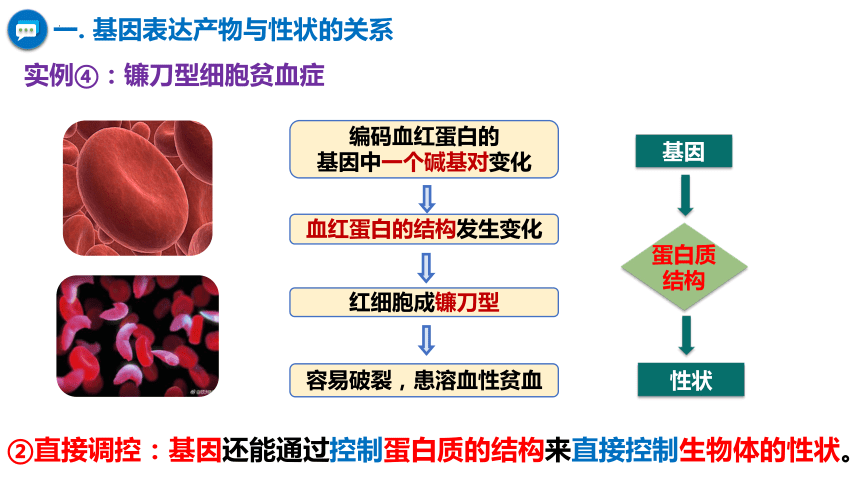 一. 基因表达产物与性状的关系

实例④：镰刀型细胞贫血症

编码血红蛋白的基因中一个碱基对变化

血红蛋白的结构发生变化

红细胞成镰刀型

容易破裂，患溶血性贫血

基因

蛋白质结构

性状

②直接调控：基因还能通过控制蛋白质的结构来直接控制生物体的性状。